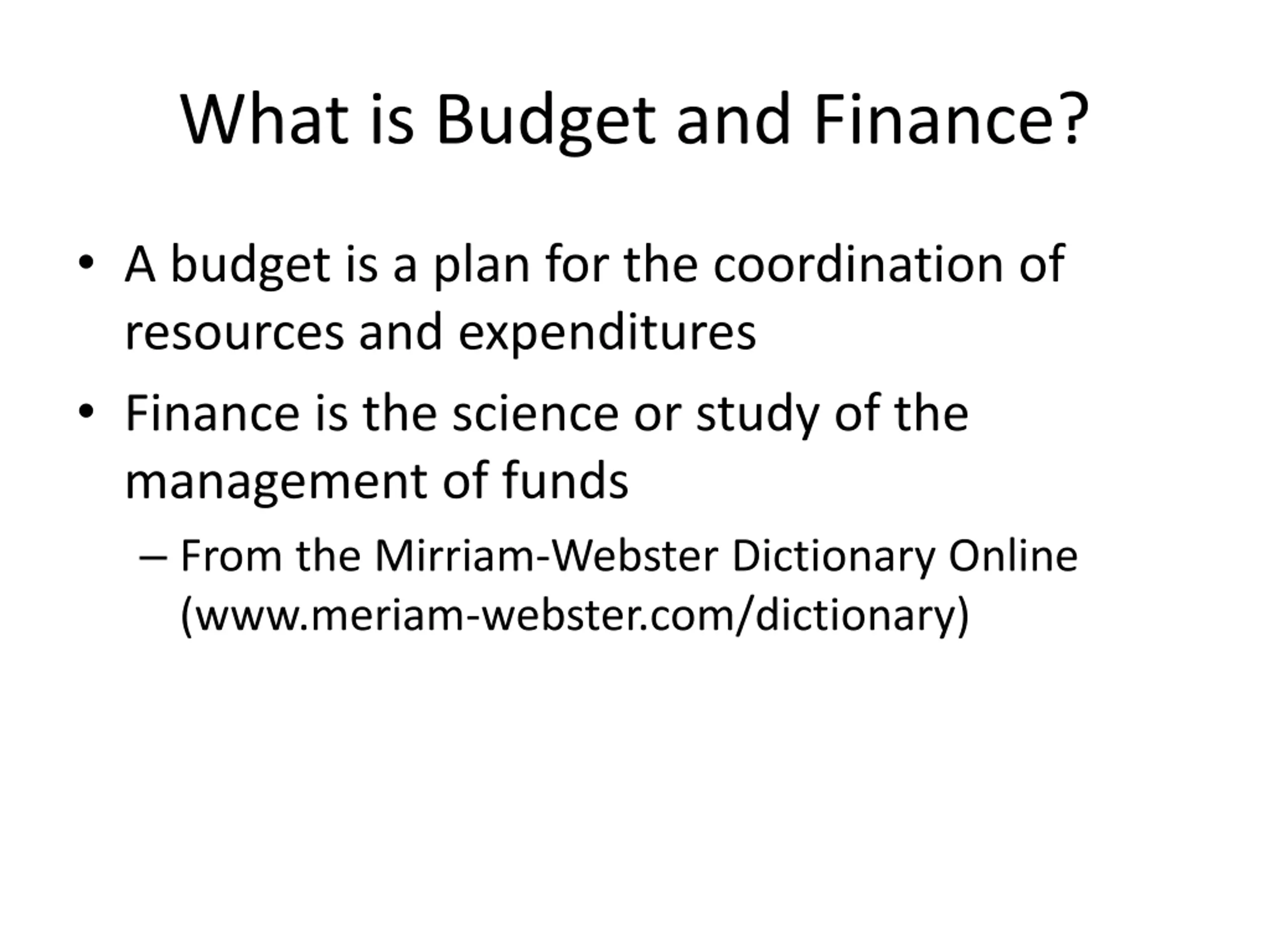 What is Budget and Finance?

• A budget is a plan for the coordination of resources and expenditures

• Finance is the science or study of the management of funds

– From the Mirriam-Webster Dictionary Online (www.meriam-webster.com/dictionary)